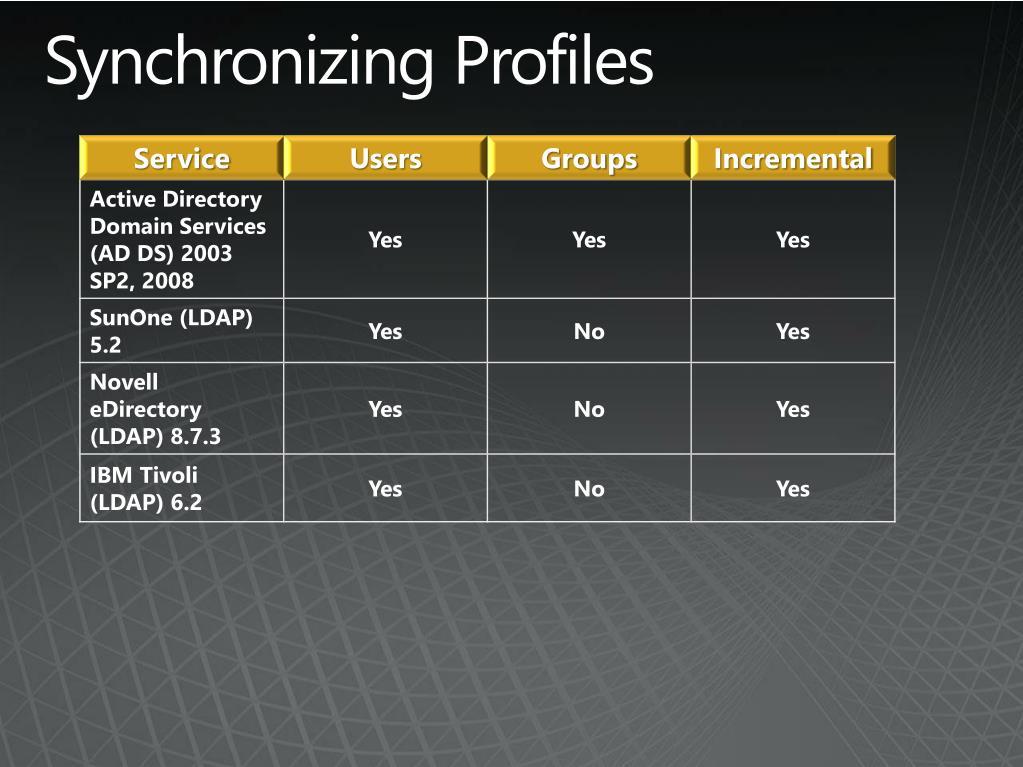 Synchronizing Profiles

| Service | Users | Groups | Incremental |
|---|---|---|---|
| Active Directory Domain Services (AD DS) 2003 SP2, 2008 | Yes | Yes | Yes |
| SunOne (LDAP) 5.2 | Yes | No | Yes |
| Novell eDirectory (LDAP) 8.7.3 | Yes | No | Yes |
| IBM Tivoli (LDAP) 6.2 | Yes | No | Yes |